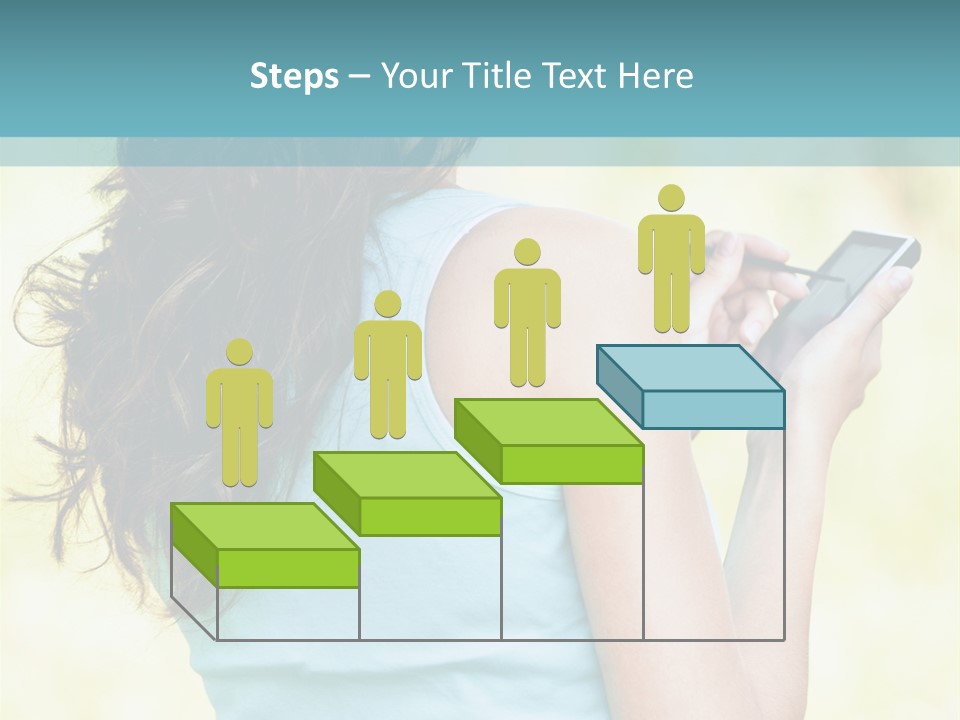 Steps – Your Title Text Here